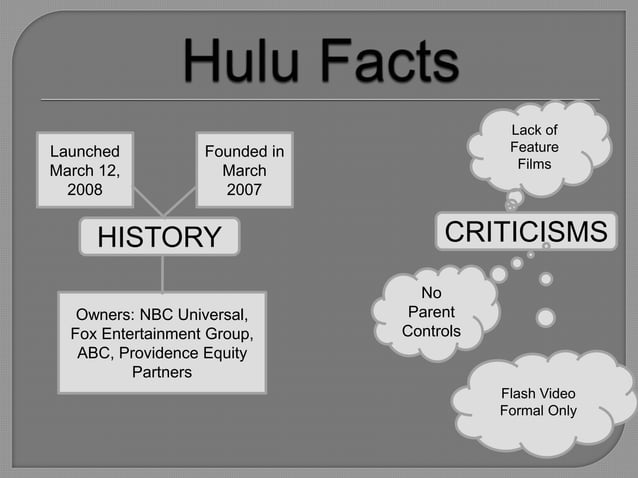 Hulu Facts

Launched March 12, 2008

Founded in March 2007

HISTORY

Owners: NBC Universal, Fox Entertainment Group, ABC, Providence Equity Partners

Lack of Feature Films

CRITICISMS

No Parent Controls

Flash Video Formal Only